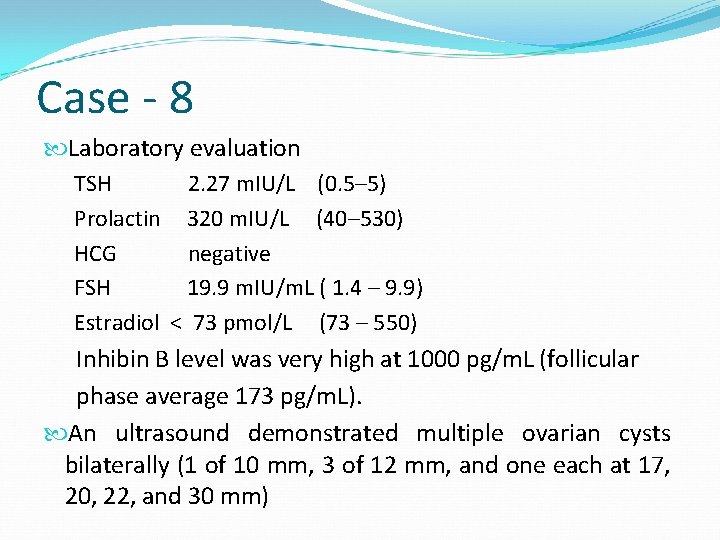 Case - 8

Laboratory evaluation

TSH 2.27 mIU/L (0.5–5)

Prolactin 320 mIU/L (40–530)

HCG negative

FSH 19.9 mIU/mL ( 1.4 – 9.9)

Estradiol < 73 pmol/L (73 – 550)

Inhibin B level was very high at 1000 pg/mL (follicular phase average 173 pg/mL).

An ultrasound demonstrated multiple ovarian cysts bilaterally (1 of 10 mm, 3 of 12 mm, and one each at 17, 20, 22, and 30 mm)